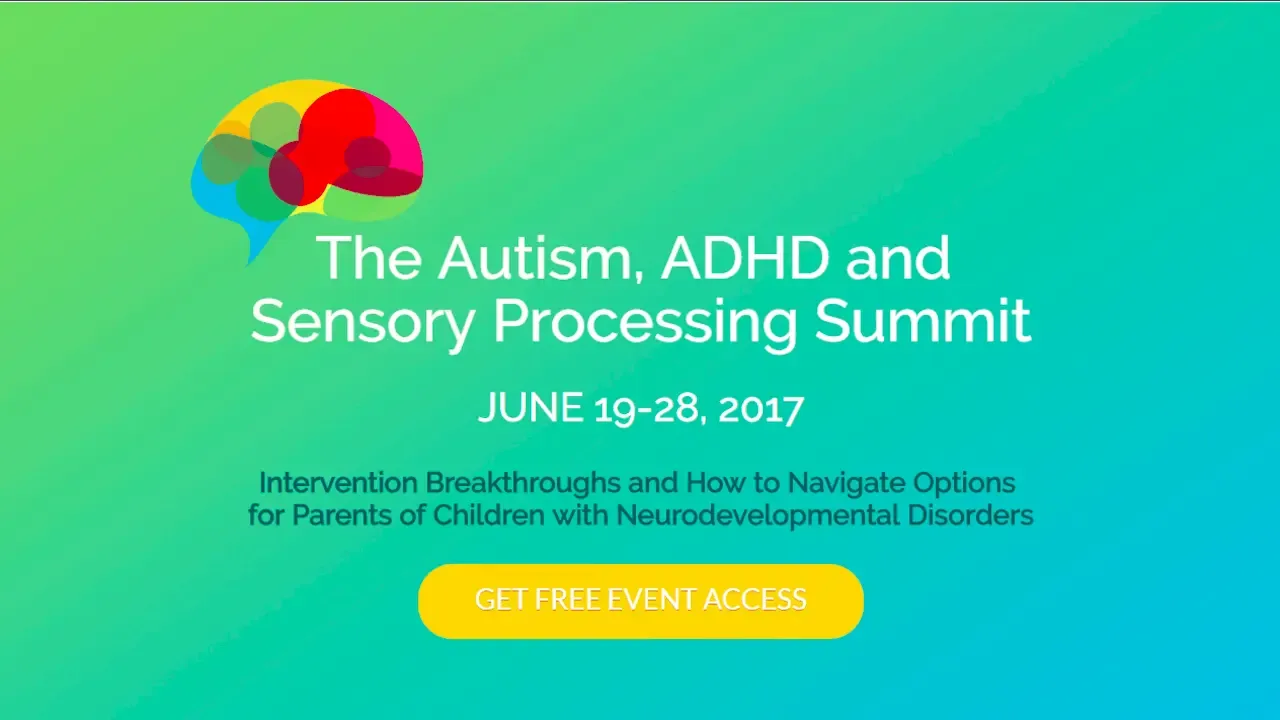 The Autism, ADHD and Sensory Processing Summit

JUNE 19-28, 2017

Intervention Breakthroughs and How to Navigate Options for Parents of Children with Neurodevelopmental Disorders

GET FREE EVENT ACCESS